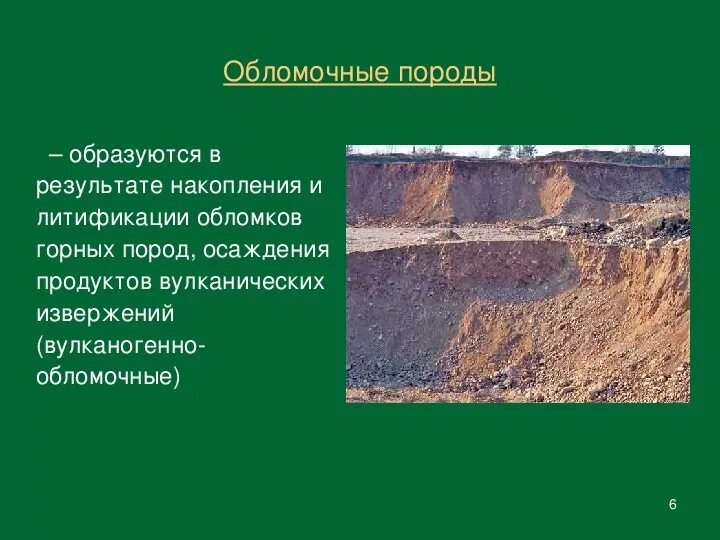 Обломочные породы

– образуются в результате накопления и литификации обломков горных пород, осаждения продуктов вулканических извержений (вулканогенно-обломочные)

6